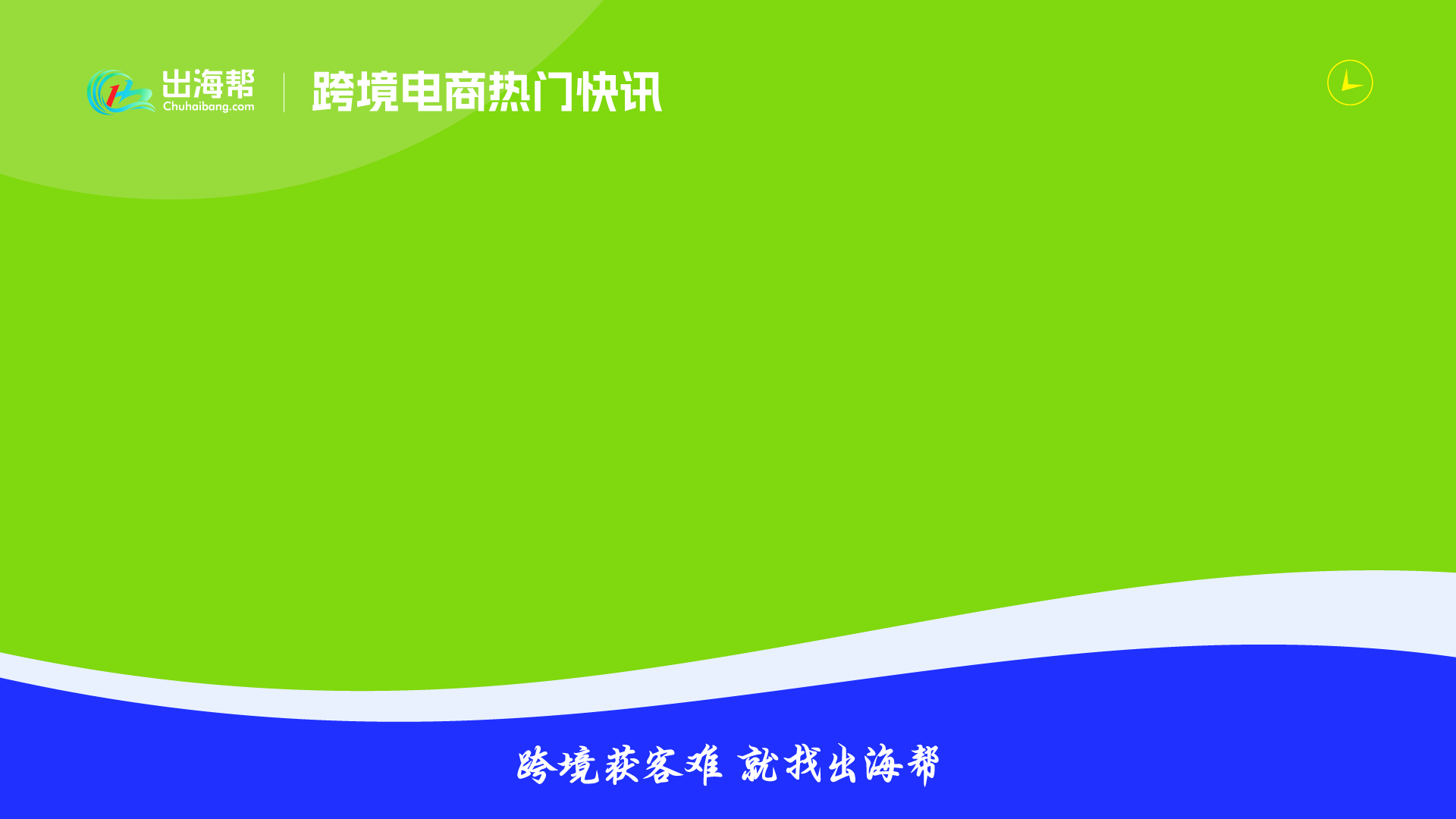 出海帮
Chuhaibang.com
跨境电商热门快讯

跨境获客难 就找出海帮